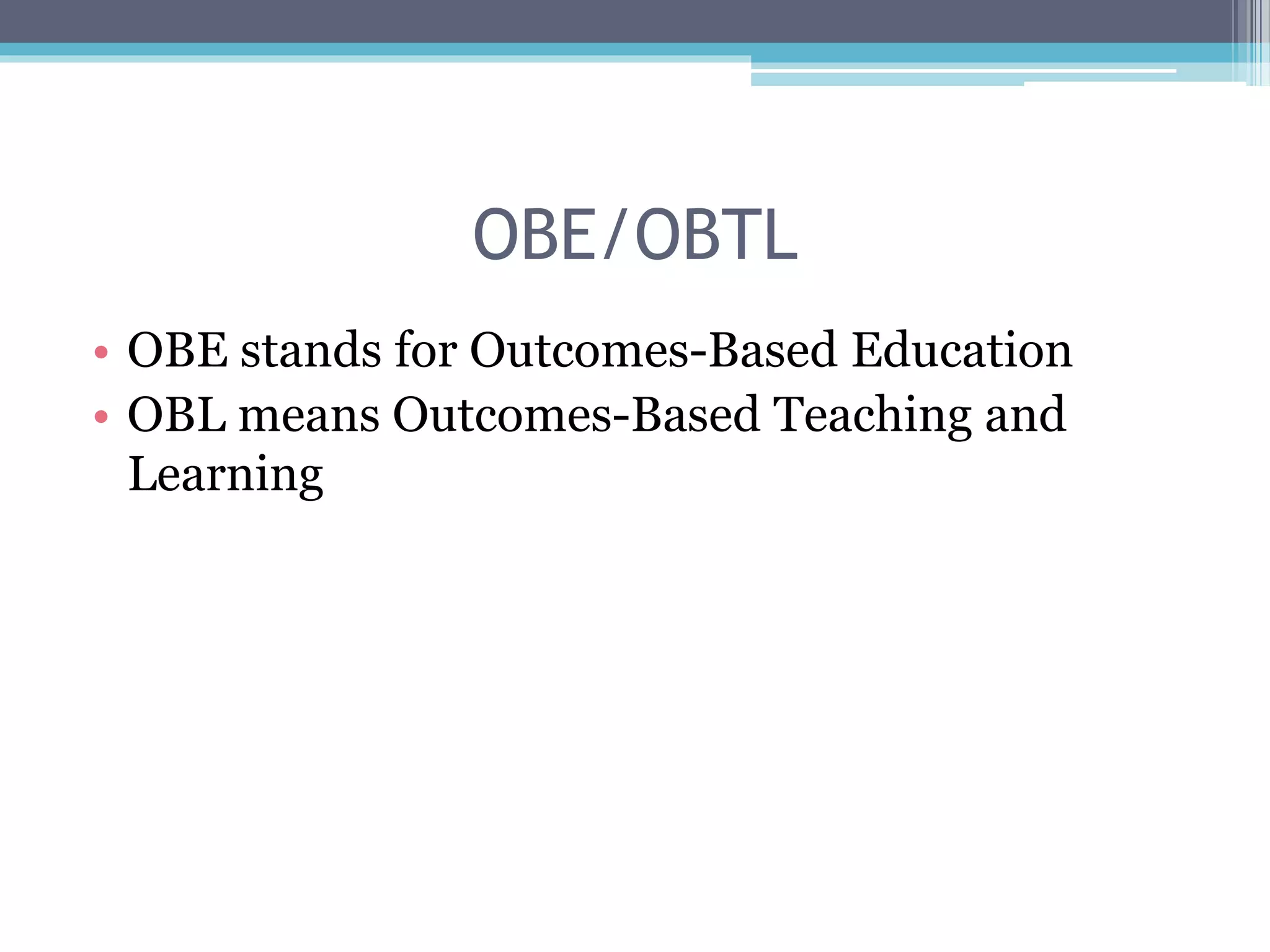 OBE/OBTL

• OBE stands for Outcomes-Based Education
• OBL means Outcomes-Based Teaching and Learning